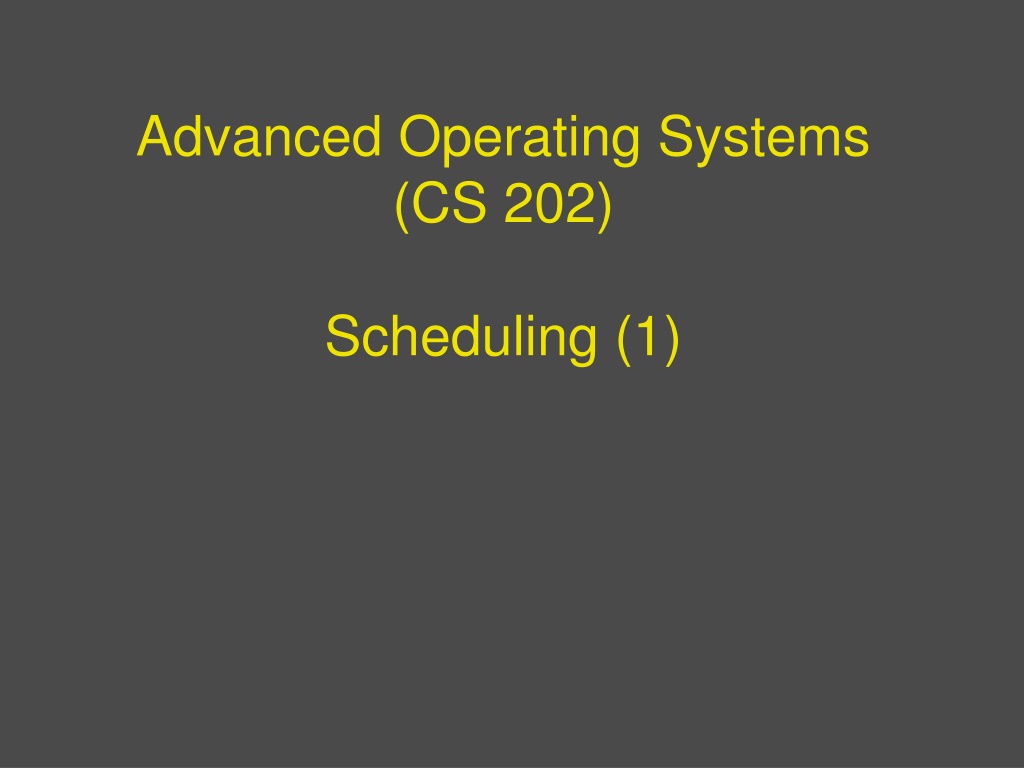 Advanced Operating Systems
(CS 202)

Scheduling (1)